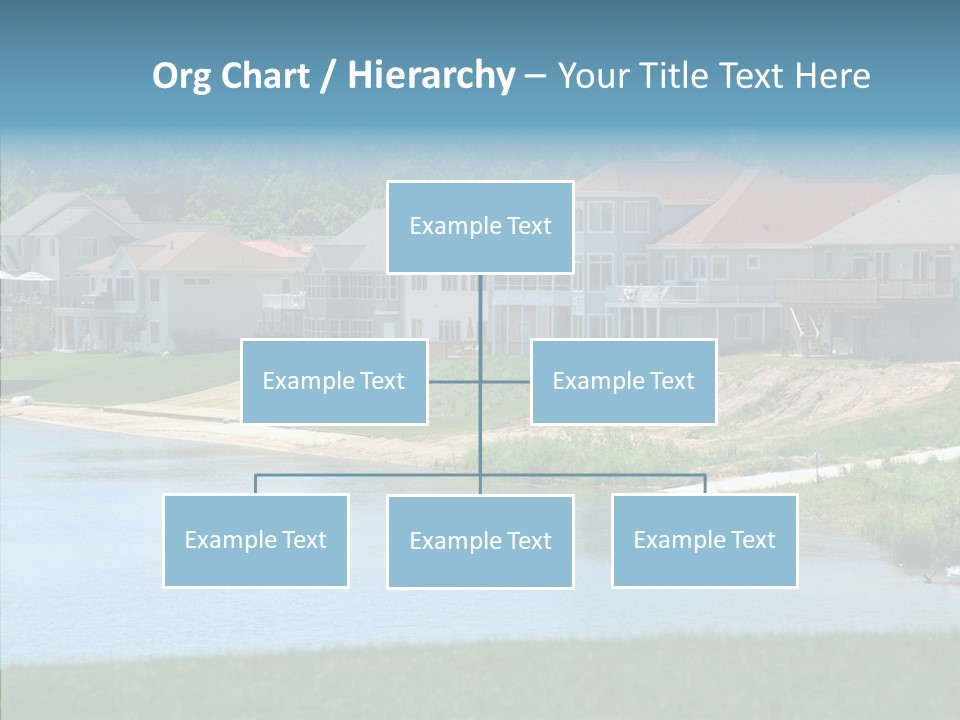 Org Chart / Hierarchy – Your Title Text Here

Example Text

Example Text

Example Text

Example Text

Example Text

Example Text